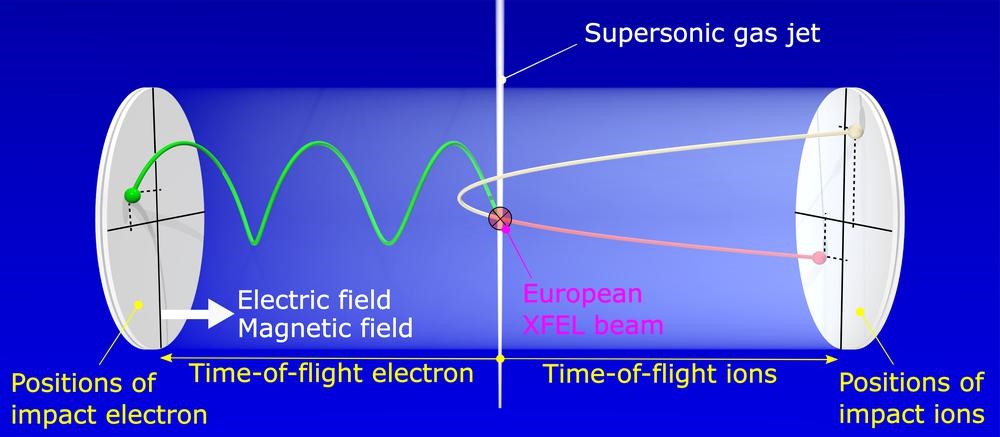 Supersonic gas jet

Electric field
Magnetic field

European
XFEL beam

Positions of
impact electron

Time-of-flight electron

Time-of-flight ions

Positions of
impact ions